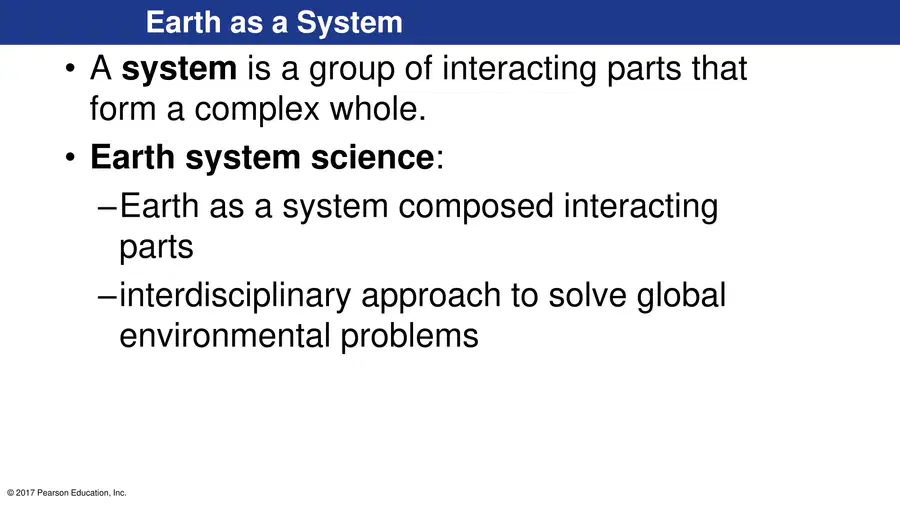 Earth as a System

• A system is a group of interacting parts that form a complex whole.

• Earth system science:

–Earth as a system composed interacting parts

–interdisciplinary approach to solve global environmental problems

© 2017 Pearson Education, Inc.